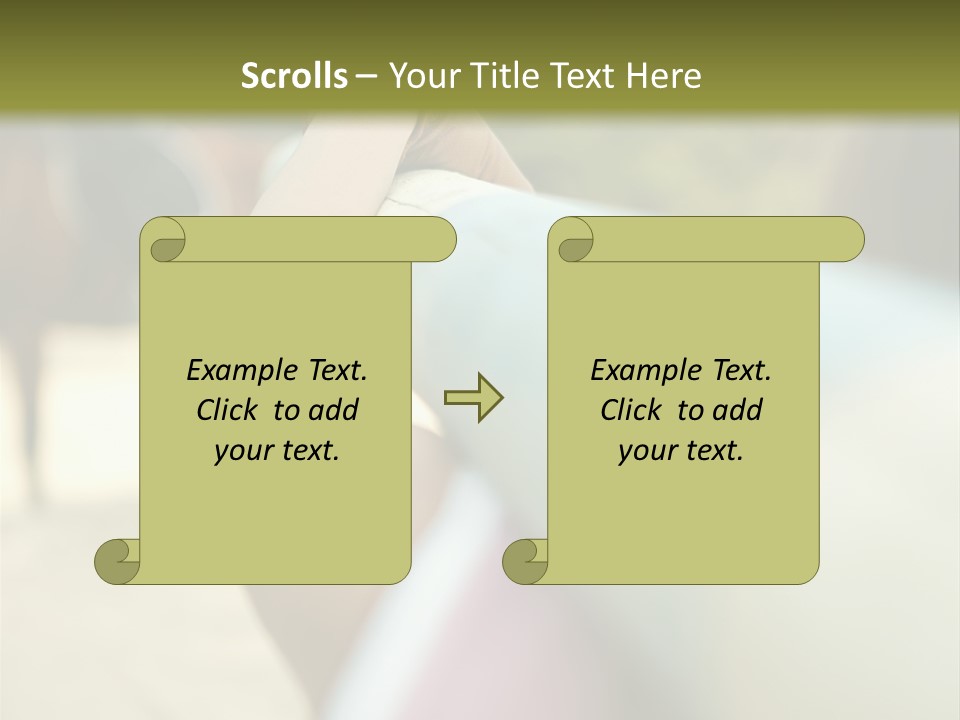 Scrolls – Your Title Text Here

Example Text. Click to add your text.

Example Text. Click to add your text.